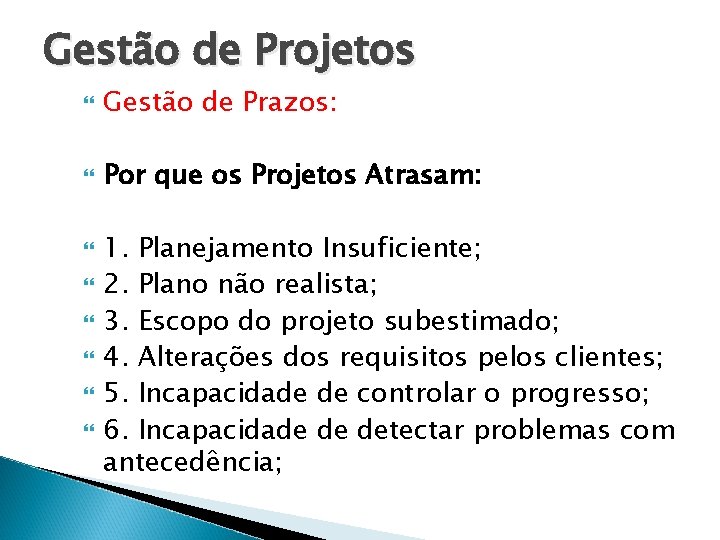 Gestão de Projetos

Gestão de Prazos:

Por que os Projetos Atrasam:

1. Planejamento Insuficiente;
2. Plano não realista;
3. Escopo do projeto subestimado;
4. Alterações dos requisitos pelos clientes;
5. Incapacidade de controlar o progresso;
6. Incapacidade de detectar problemas com antecedência;